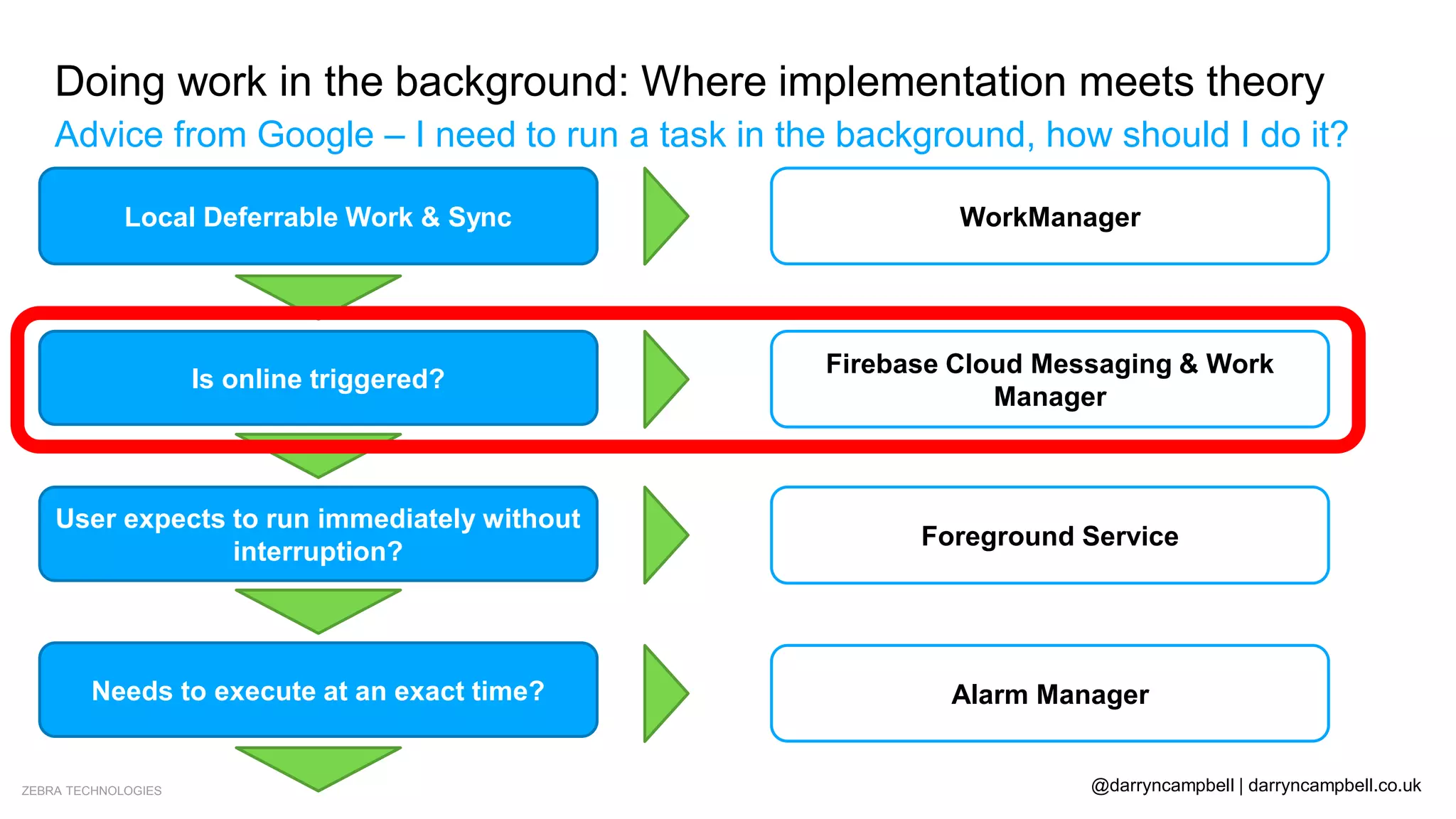 Doing work in the background: Where implementation meets theory

Advice from Google – I need to run a task in the background, how should I do it?

Local Deferrable Work & Sync

WorkManager

Is online triggered?

Firebase Cloud Messaging & Work Manager

User expects to run immediately without interruption?

Foreground Service

Needs to execute at an exact time?

Alarm Manager

ZEBRA TECHNOLOGIES

@darryncampbell | darryncampbell.co.uk